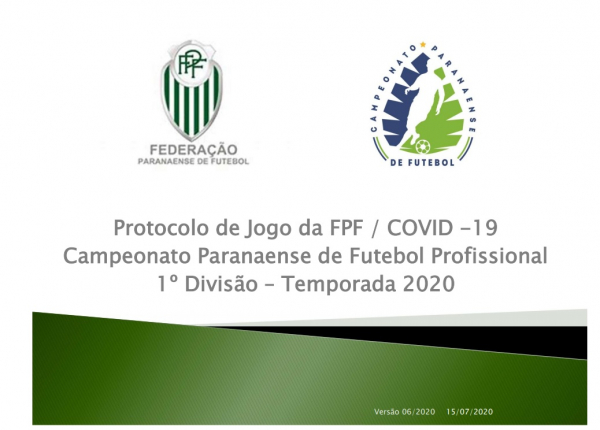 FPF
FEDERAÇÃO
PARANAENSE DE FUTEBOL

CAMPEONATO PARANAENSE
DE FUTEBOL

Protocolo de Jogo da FPF / COVID -19
Campeonato Paranaense de Futebol Profissional
1º Divisão – Temporada 2020

Versão 06/2020 15/07/2020